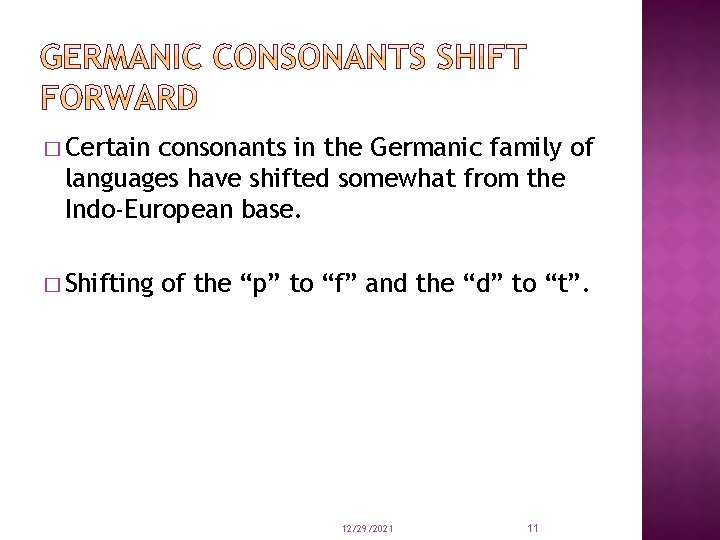 GERMANIC CONSONANTS SHIFT FORWARD

□ Certain consonants in the Germanic family of languages have shifted somewhat from the Indo-European base.

□ Shifting of the “p” to “f” and the “d” to “t”.

12/29/2021

11